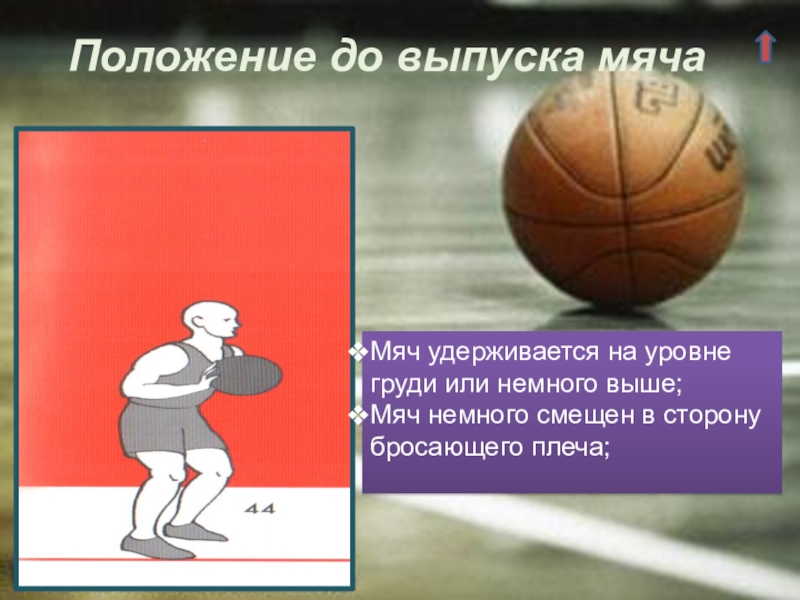 Положение до выпуска мяча

44

❖Мяч удерживается на уровне груди или немного выше;
❖Мяч немного смещен в сторону бросающего плеча;